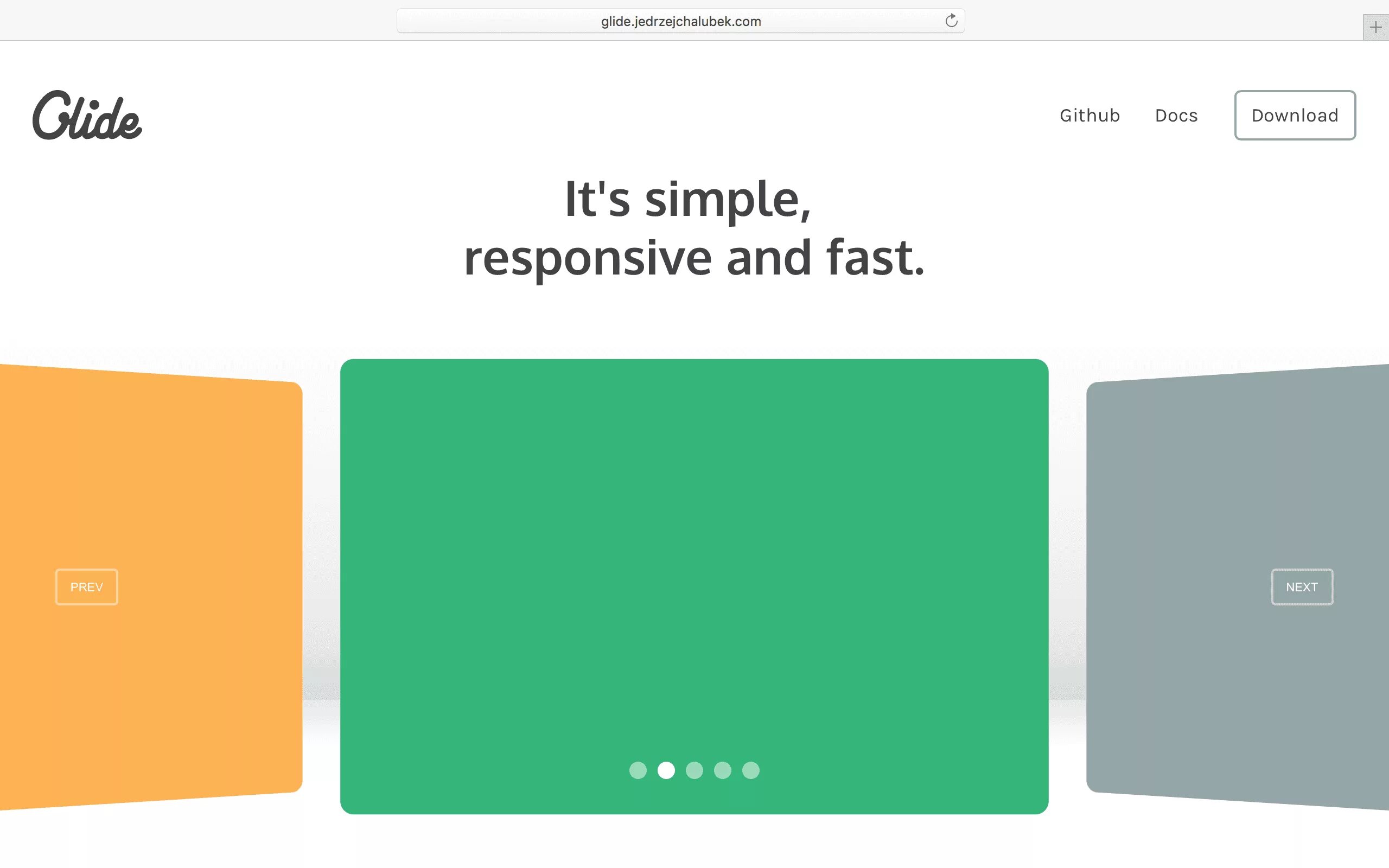 glide.jedrzejchalubek.com

Glide

Github Docs Download

It's simple,
responsive and fast.

PREV

NEXT